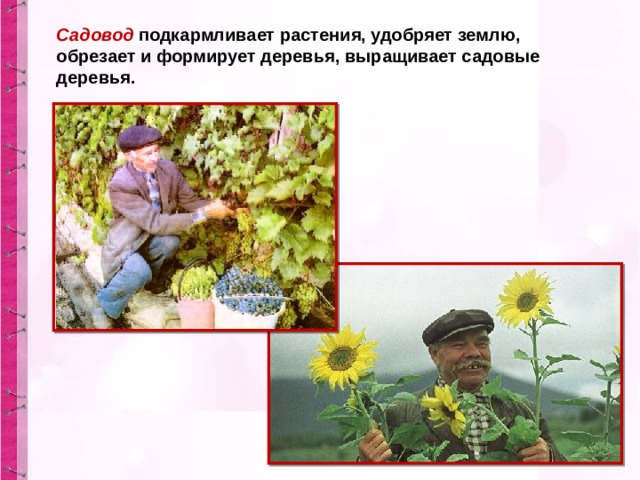 Садовод подкармливает растения, удобряет землю, обрезает и формирует деревья, выращивает садовые деревья.